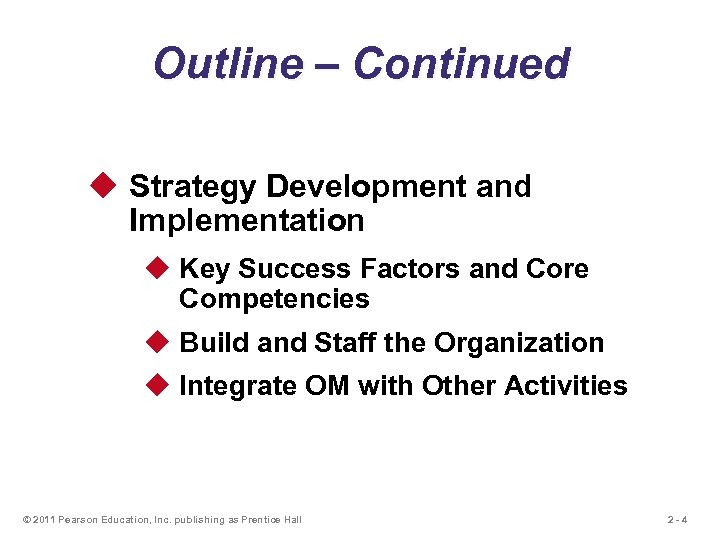 Outline – Continued

◆ Strategy Development and Implementation
◆ Key Success Factors and Core Competencies
◆ Build and Staff the Organization
◆ Integrate OM with Other Activities

© 2011 Pearson Education, Inc. publishing as Prentice Hall

2 - 4